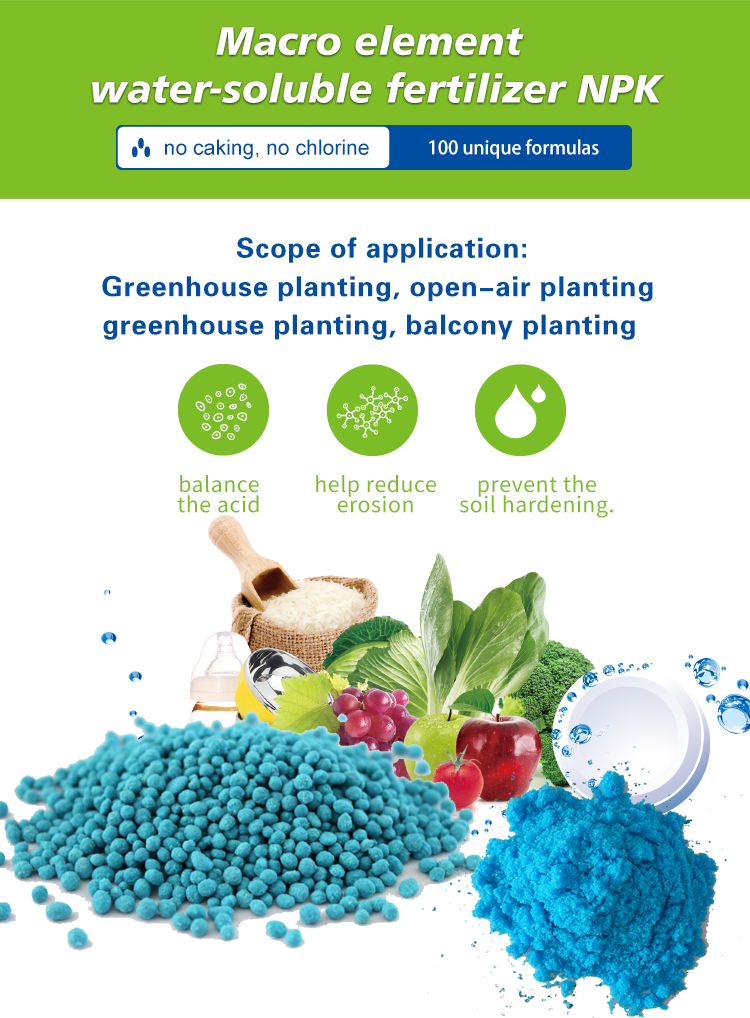 Macro element
water-soluble fertilizer NPK

no caking, no chlorine

100 unique formulas

Scope of application:
Greenhouse planting, open–air planting
greenhouse planting, balcony planting

balance the acid

help reduce erosion

prevent the soil hardening.